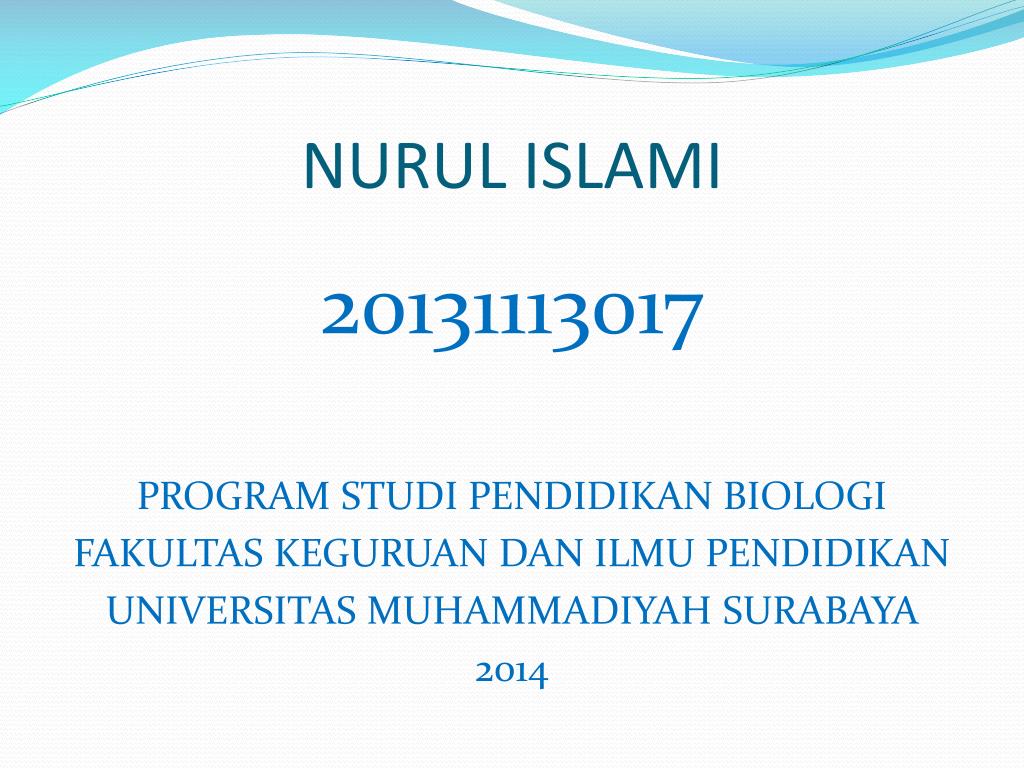 NURUL ISLAMI

20131113017

PROGRAM STUDI PENDIDIKAN BIOLOGI
FAKULTAS KEGURUAN DAN ILMU PENDIDIKAN
UNIVERSITAS MUHAMMADIYAH SURABAYA
2014